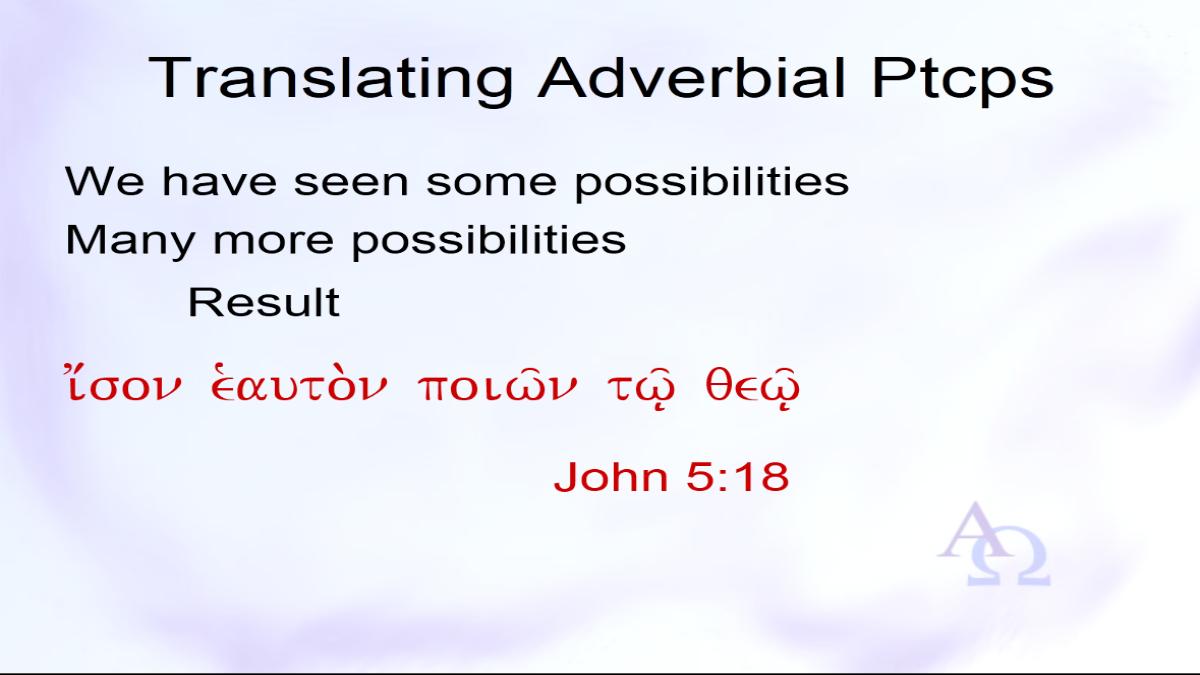 Translating Adverbial Ptcps

We have seen some possibilities
Many more possibilities
Result

ἴσον ἑαυτὸν ποιῶν τῷ θεῷ

John 5:18

ΑΩ